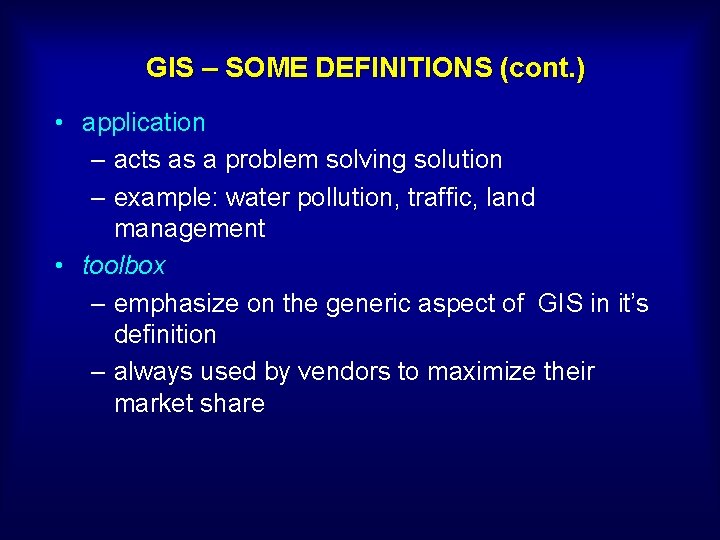 GIS – SOME DEFINITIONS (cont.)

• application
– acts as a problem solving solution
– example: water pollution, traffic, land management
• toolbox
– emphasize on the generic aspect of GIS in it's definition
– always used by vendors to maximize their market share